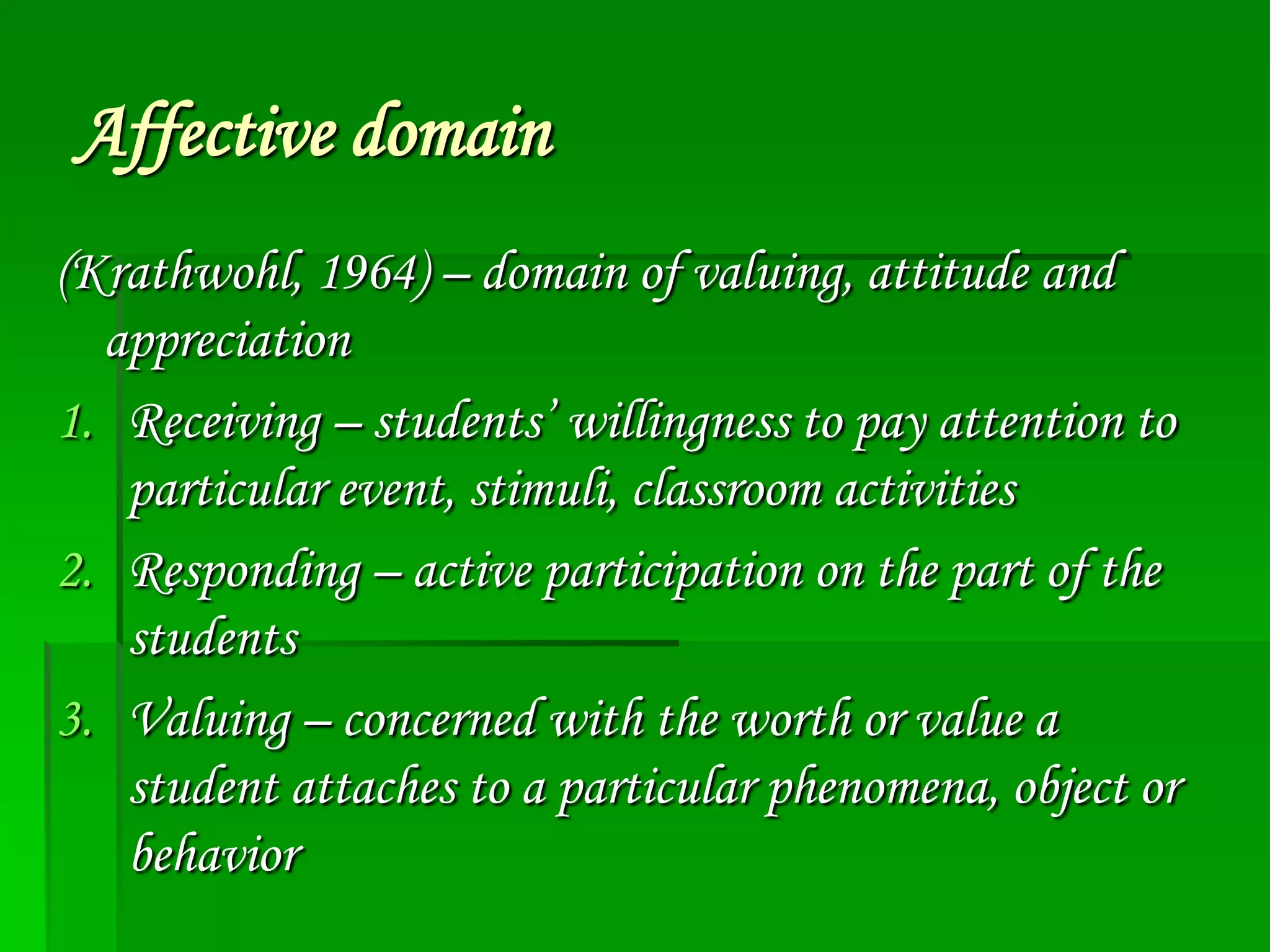 Affective domain

(Krathwohl, 1964) – domain of valuing, attitude and appreciation

1. Receiving – students' willingness to pay attention to particular event, stimuli, classroom activities
2. Responding – active participation on the part of the students
3. Valuing – concerned with the worth or value a student attaches to a particular phenomena, object or behavior